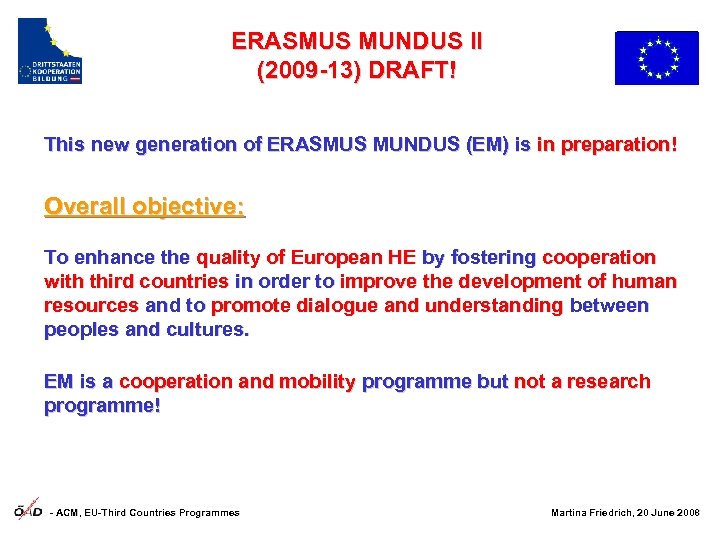 DRITTSTAATEN KOOPERATION BILDUNG

ERASMUS MUNDUS II (2009-13) DRAFT!

This new generation of ERASMUS MUNDUS (EM) is in preparation!

Overall objective:

To enhance the quality of European HE by fostering cooperation with third countries in order to improve the development of human resources and to promote dialogue and understanding between peoples and cultures.

EM is a cooperation and mobility programme but not a research programme!

ÖAD - ACM, EU-Third Countries Programmes

Martina Friedrich, 20 June 2008